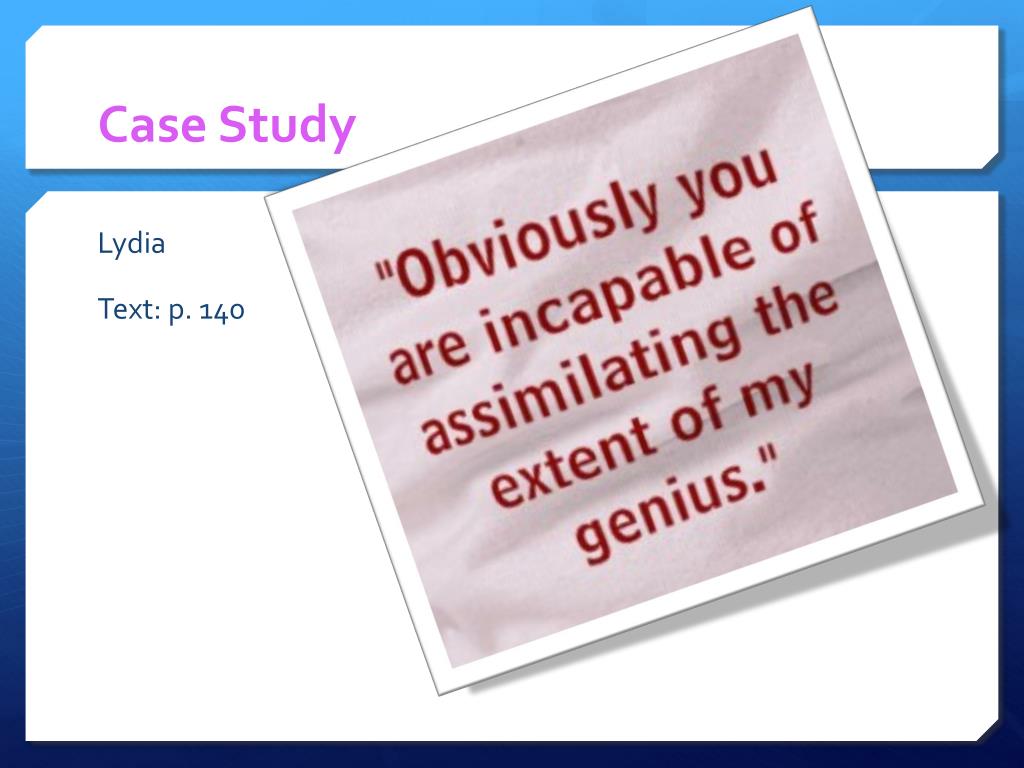 Case Study

Lydia

Text: p. 140

"Obviously you are incapable of assimilating the extent of my genius."